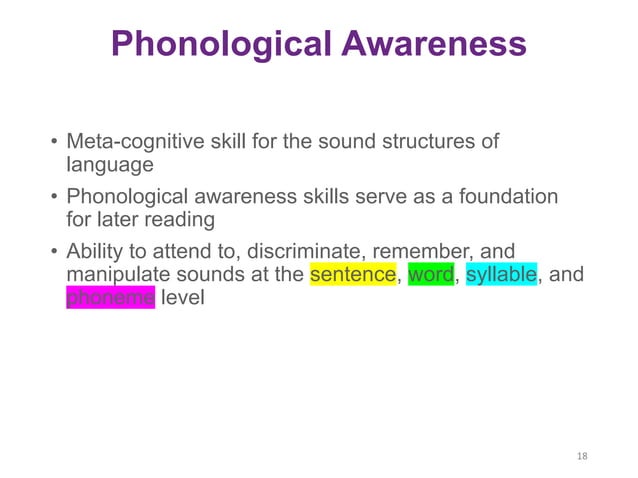 Phonological Awareness

• Meta-cognitive skill for the sound structures of language

• Phonological awareness skills serve as a foundation for later reading

• Ability to attend to, discriminate, remember, and manipulate sounds at the sentence, word, syllable, and phoneme level

18